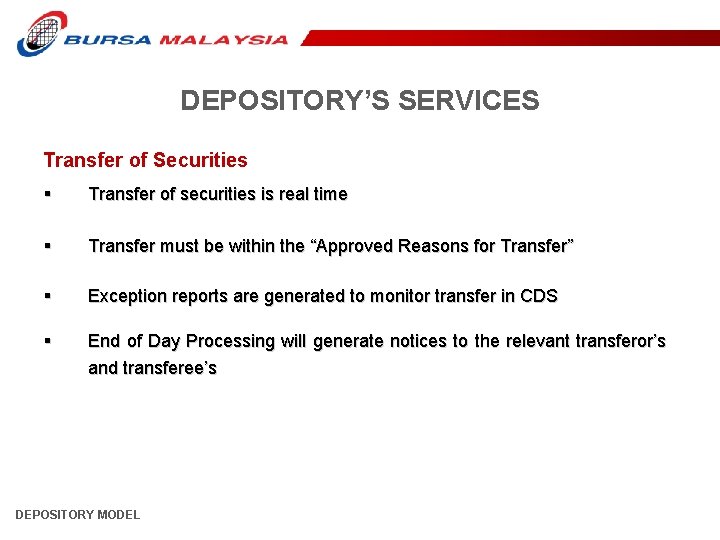 BURSA MALAYSIA

DEPOSITORY'S SERVICES

Transfer of Securities

▪ Transfer of securities is real time

▪ Transfer must be within the "Approved Reasons for Transfer"

▪ Exception reports are generated to monitor transfer in CDS

▪ End of Day Processing will generate notices to the relevant transferor's and transferee's

DEPOSITORY MODEL